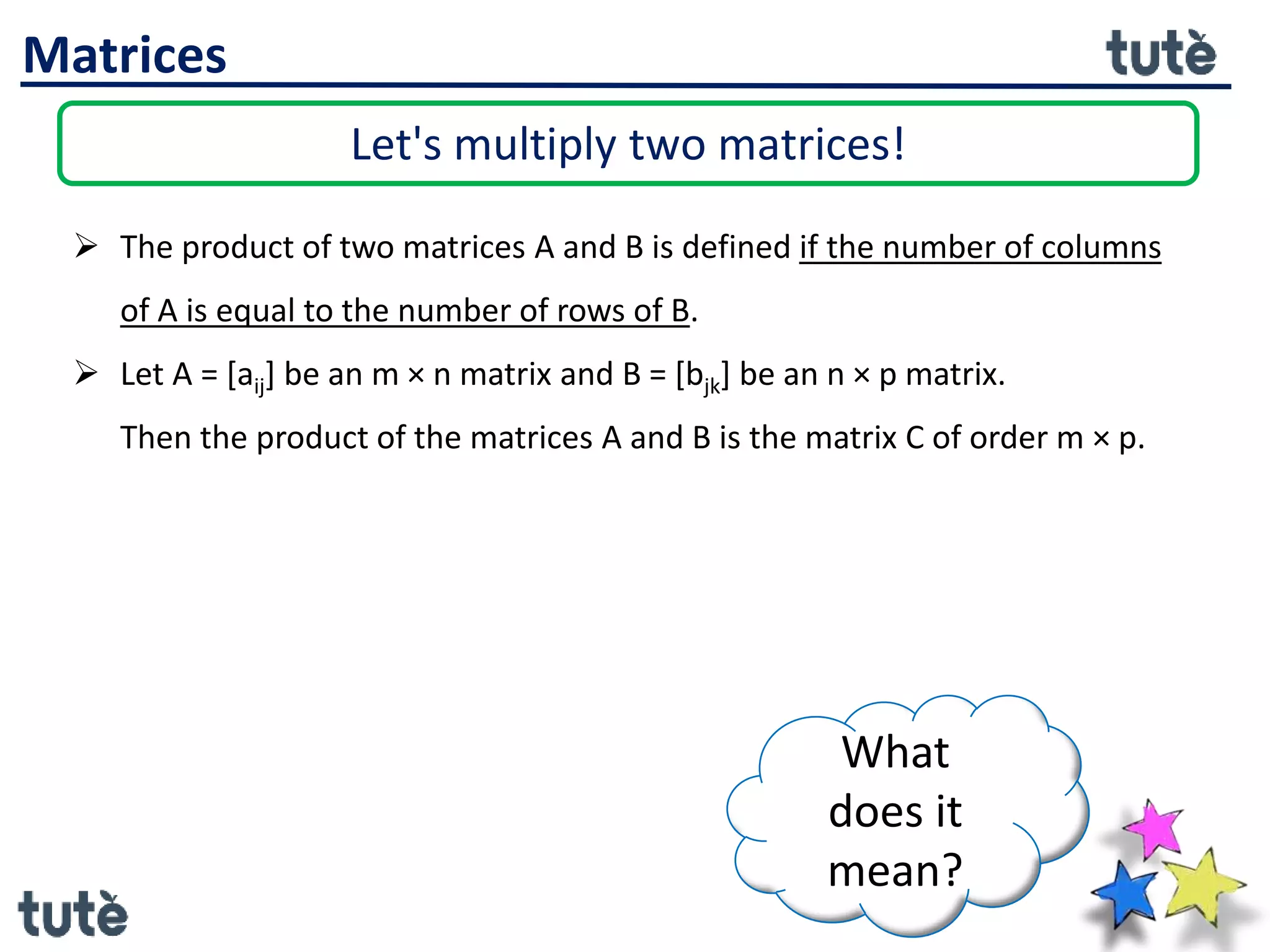 Matrices

tutè

Let's multiply two matrices!

➢ The product of two matrices A and B is defined if the number of columns of A is equal to the number of rows of B.

➢ Let A = $[a_{ij}]$ be an m × n matrix and B = $[b_{jk}]$ be an n × p matrix.

Then the product of the matrices A and B is the matrix C of order m × p.

What does it mean?

tutè